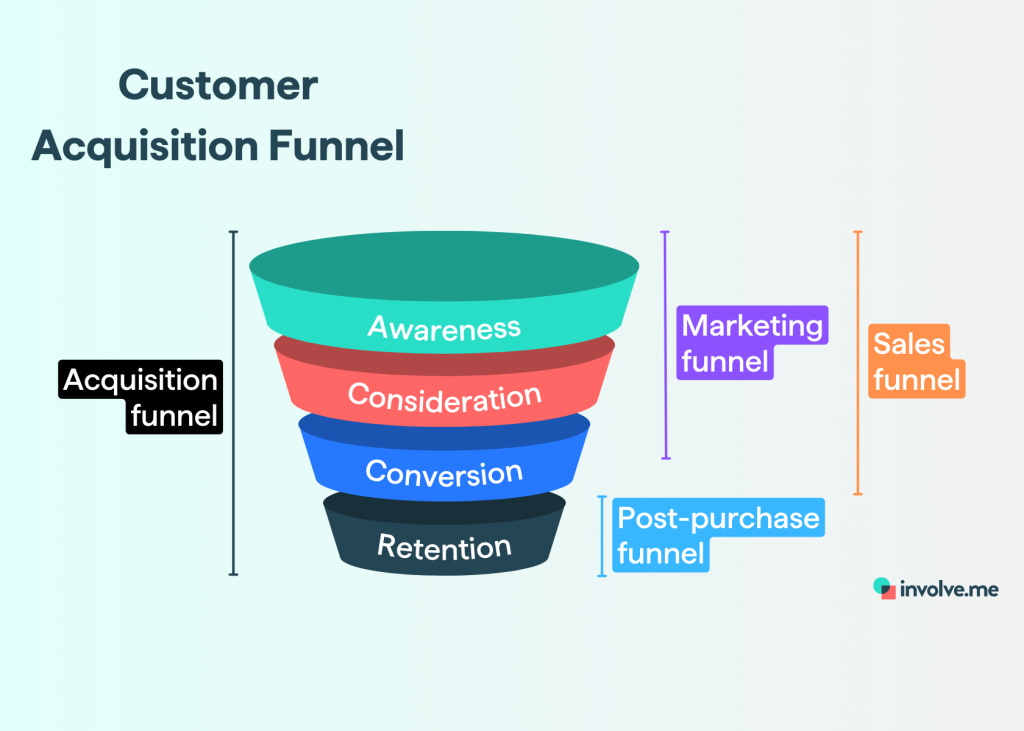 Customer Acquisition Funnel

Acquisition funnel

Awareness

Consideration

Conversion

Retention

Marketing funnel

Sales funnel

Post-purchase funnel

involve.me